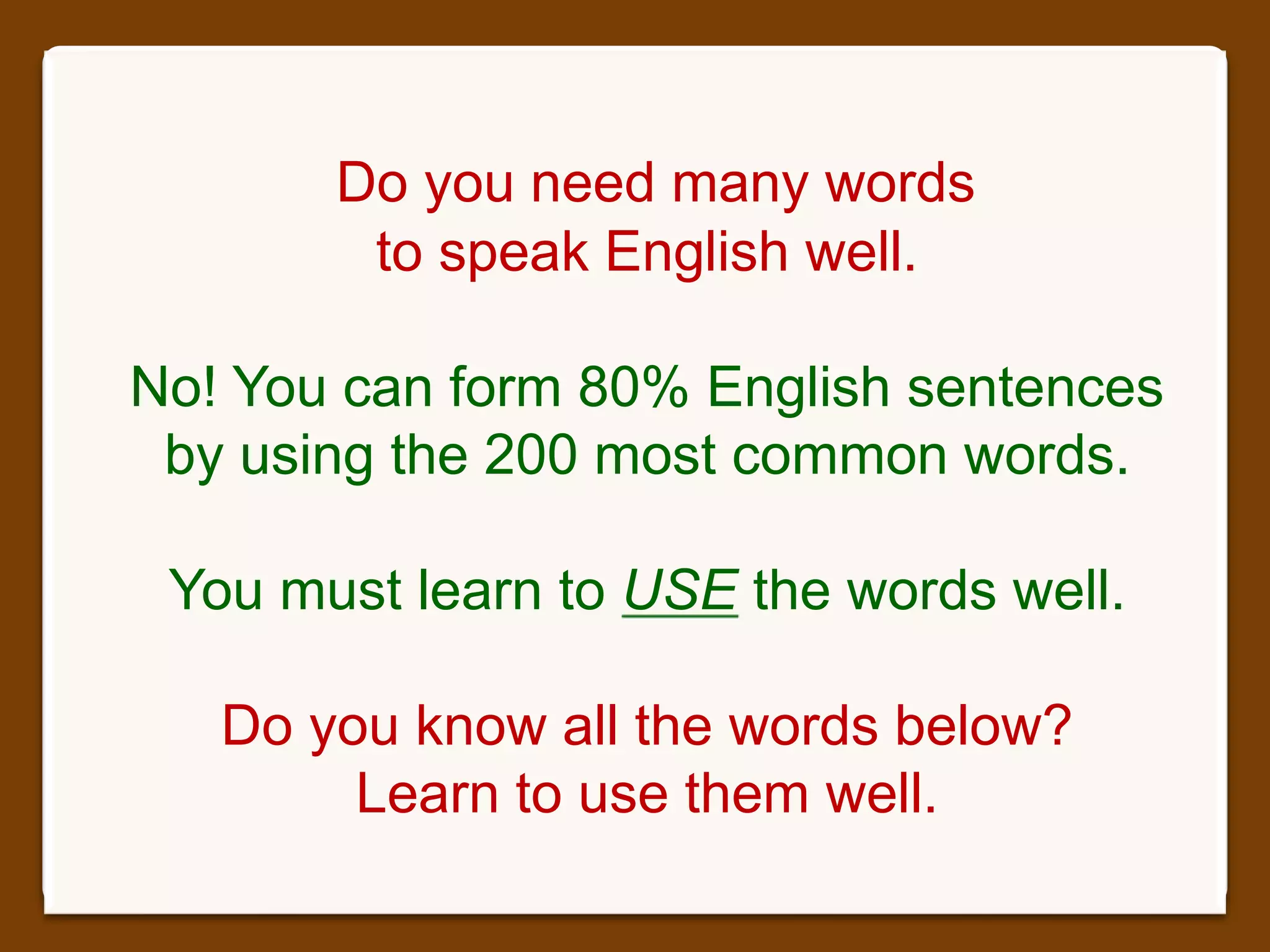 Do you need many words to speak English well.

No! You can form 80% English sentences by using the 200 most common words.

You must learn to USE the words well.

Do you know all the words below? Learn to use them well.